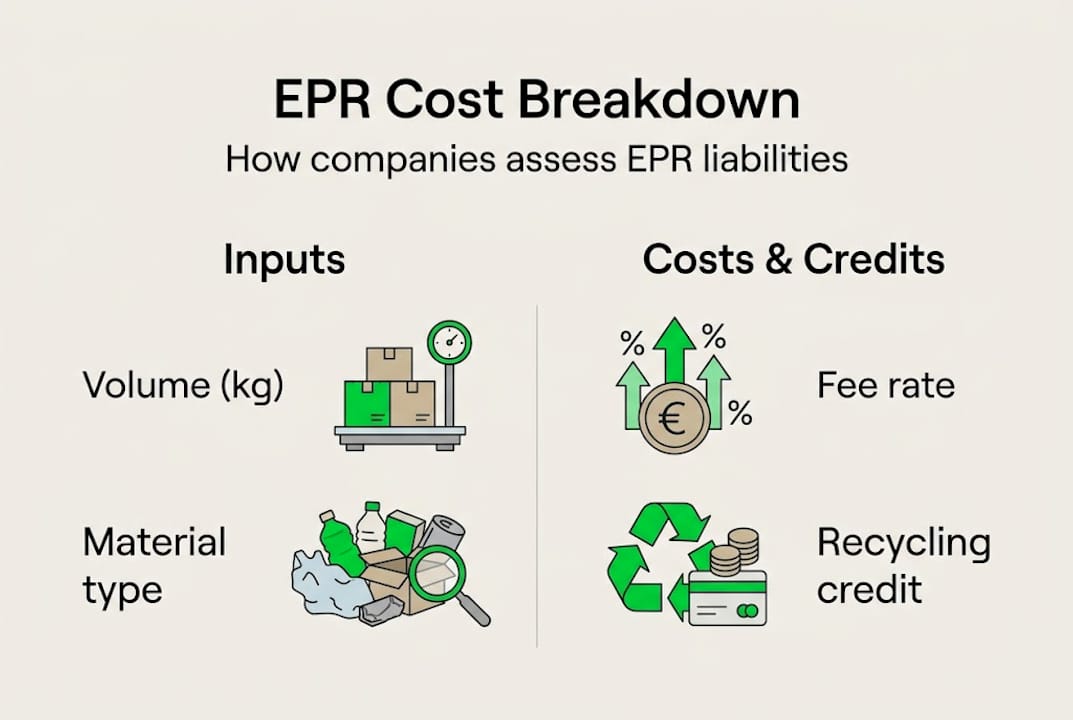 EPR Cost Breakdown

How companies assess EPR liabilities

Inputs

Volume (kg)

Material type

Costs & Credits

%

%

%

€

Fee rate

Recycling credit